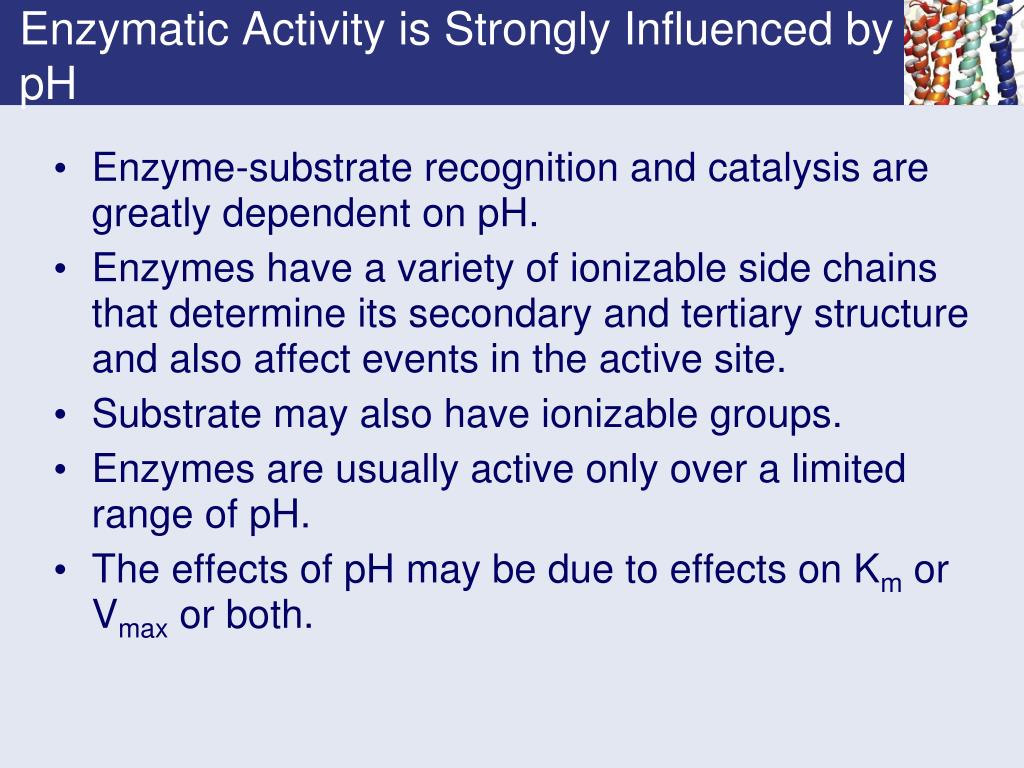 Enzymatic Activity is Strongly Influenced by pH

• Enzyme-substrate recognition and catalysis are greatly dependent on pH.
• Enzymes have a variety of ionizable side chains that determine its secondary and tertiary structure and also affect events in the active site.
• Substrate may also have ionizable groups.
• Enzymes are usually active only over a limited range of pH.
• The effects of pH may be due to effects on $K_m$ or $V_{max}$ or both.